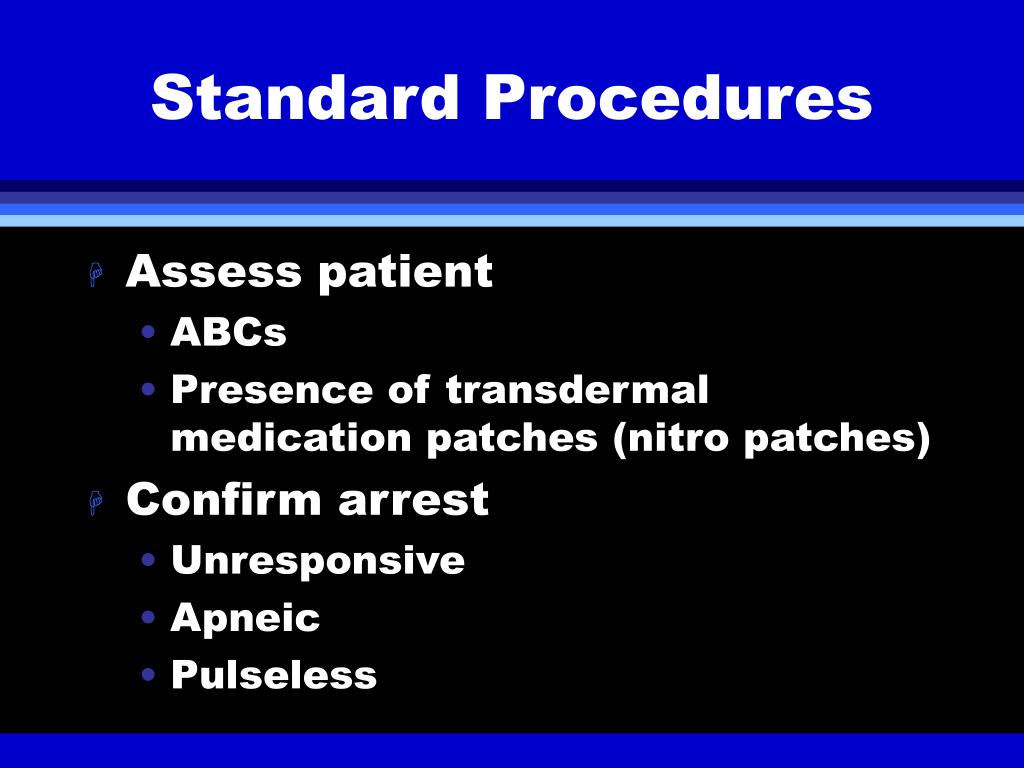 Standard Procedures

Assess patient
• ABCs
• Presence of transdermal medication patches (nitro patches)

Confirm arrest
• Unresponsive
• Apneic
• Pulseless